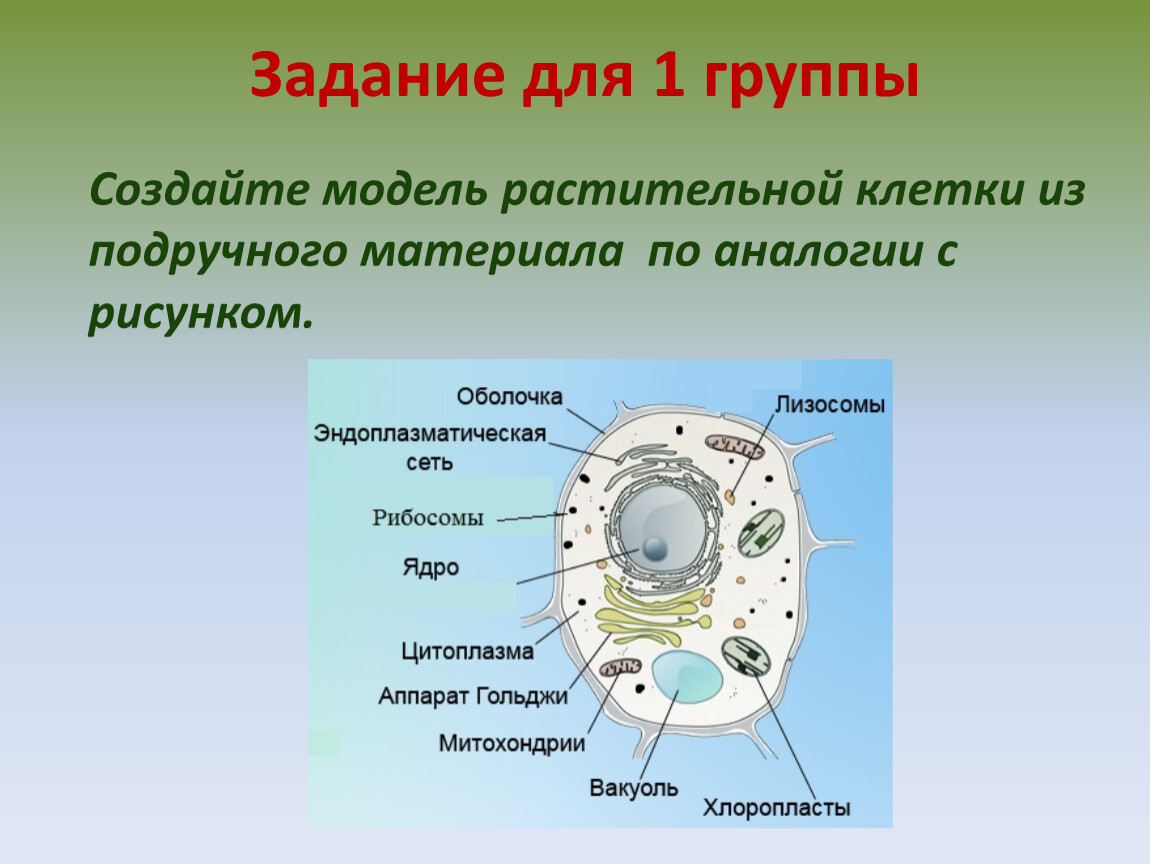 Задание для 1 группы

Создайте модель растительной клетки из подручного материала по аналогии с рисунком.

Оболочка
Эндоплазматическая сеть
Рибосомы
Ядро
Цитоплазма
Аппарат Гольджи
Митохондрии
Вакуоль
Хлоропласты
Лизосомы